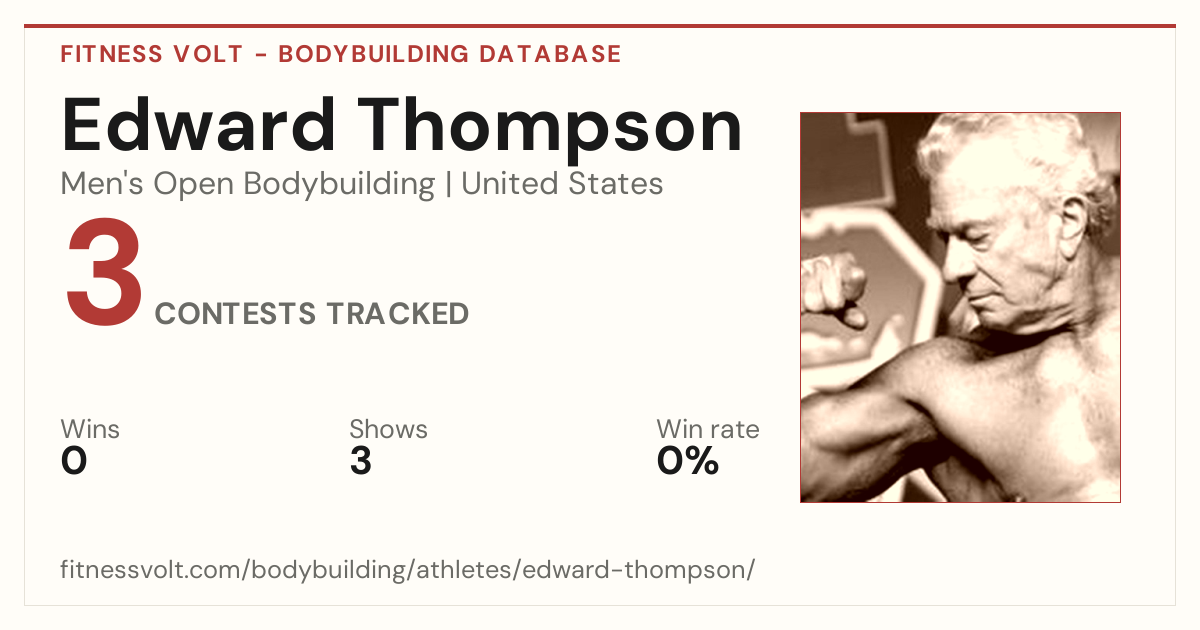 FITNESS VOLT - BODYBUILDING DATABASE

Edward Thompson

Men's Open Bodybuilding | United States

3 CONTESTS TRACKED

Wins
0

Shows
3

Win rate
0%

fitnessvolt.com/bodybuilding/athletes/edward-thompson/